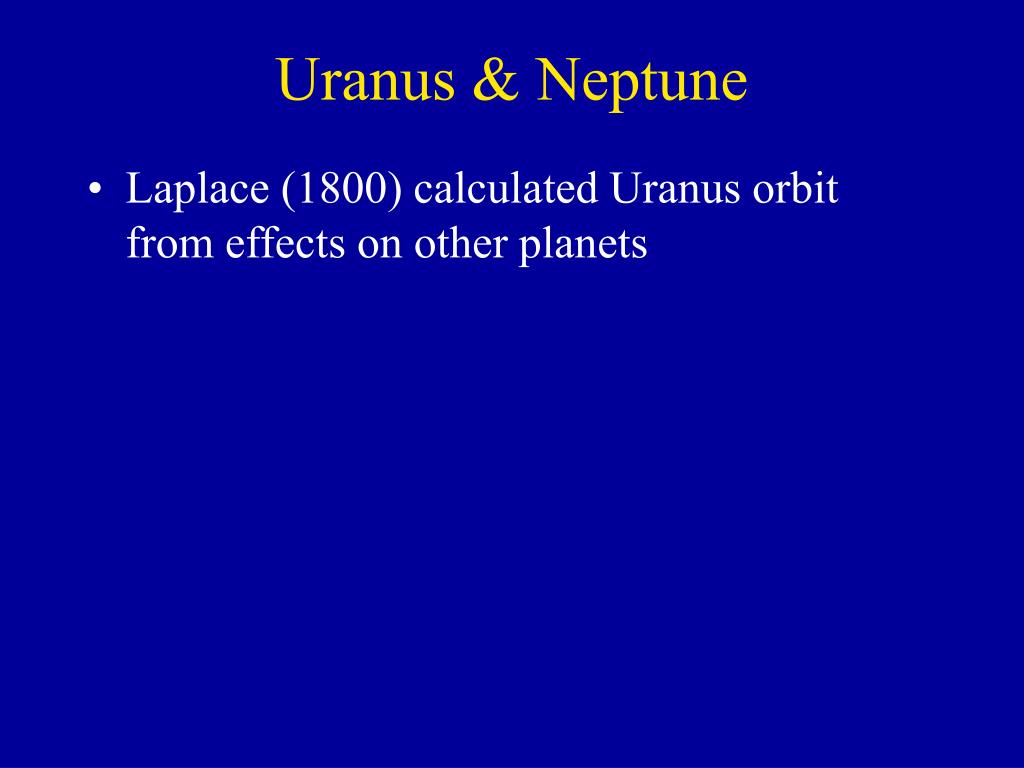 Uranus & Neptune

• Laplace (1800) calculated Uranus orbit from effects on other planets